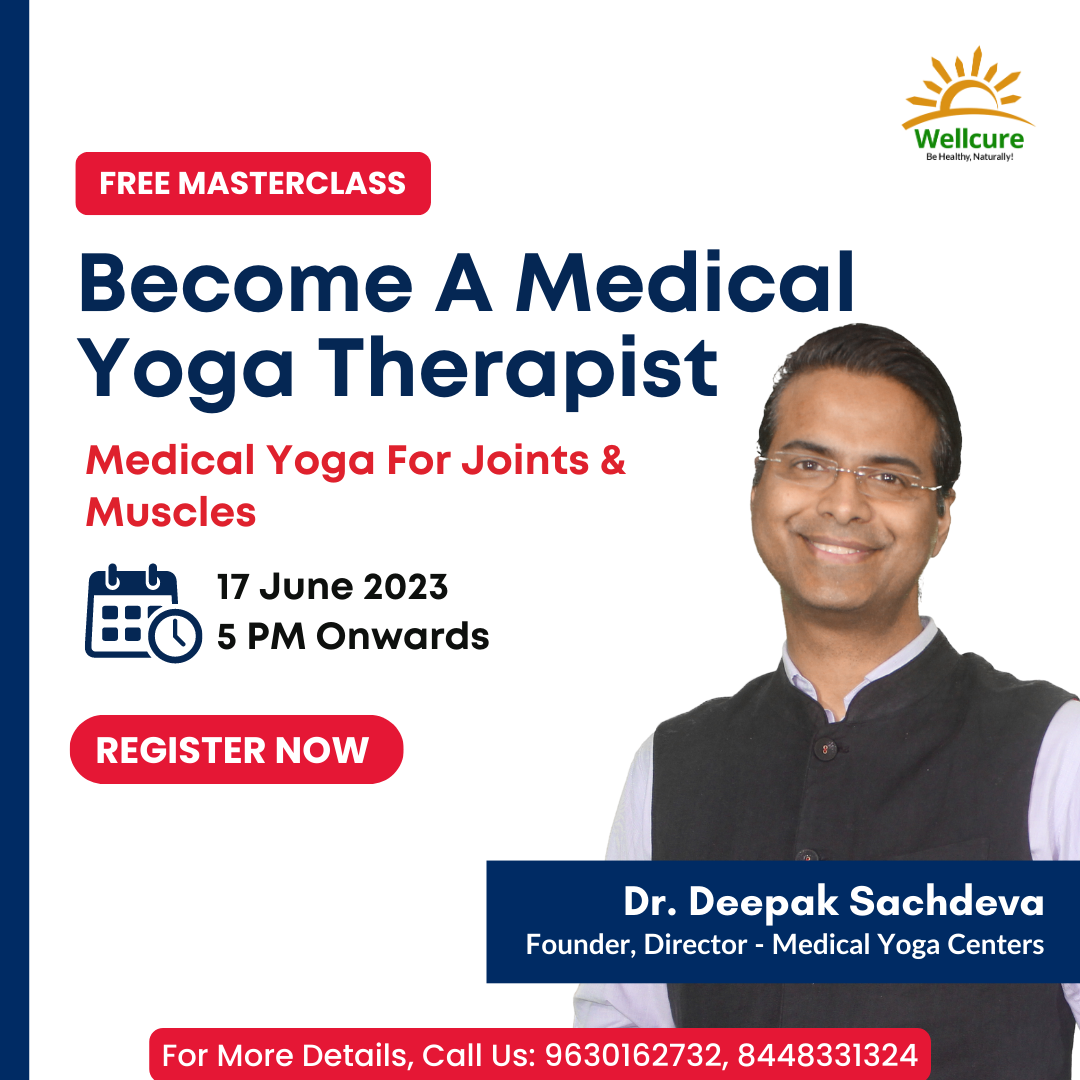 Wellcure
Be Healthy, Naturally!

FREE MASTERCLASS

Become A Medical Yoga Therapist

Medical Yoga For Joints & Muscles

17 June 2023
5 PM Onwards

REGISTER NOW

Dr. Deepak Sachdeva
Founder, Director - Medical Yoga Centers

For More Details, Call Us: 9630162732, 8448331324